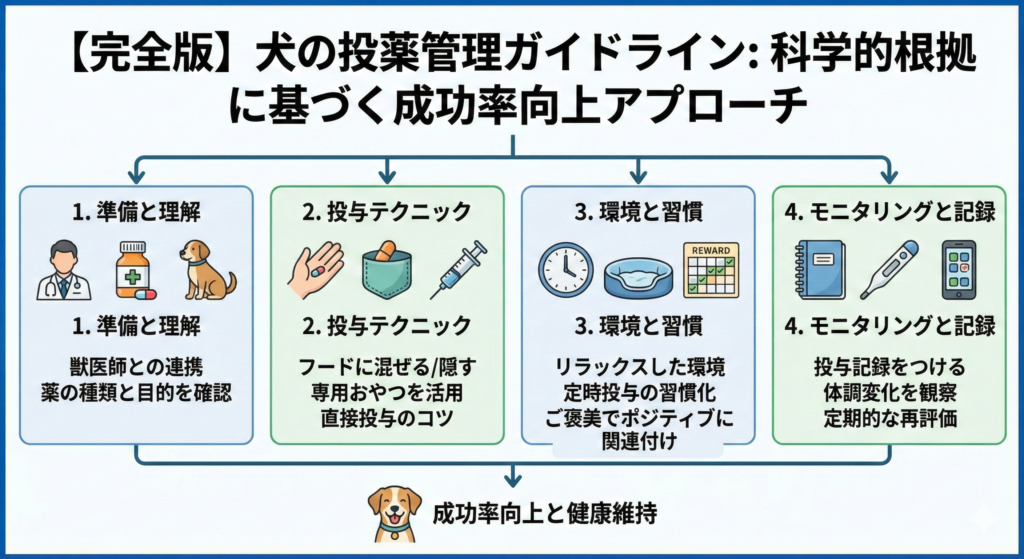 【完全版】犬の投薬管理ガイドライン: 科学的根拠に基づく成功率向上アプローチ

1. 準備と理解

1. 準備と理解

獣医師との連携
薬の種類と目的を確認

2. 投与テクニック

2. 投与テクニック

フードに混ぜる/隠す
専用おやつを活用
直接投与のコツ

3. 環境と習慣

REWARD

3. 環境と習慣

リラックスした環境
定時投与の習慣化
ご褒美でポジティブに関連付け

4. モニタリングと記録

4. モニタリングと記録

投与記録をつける
体調変化を観察
定期的な再評価

成功率向上と健康維持